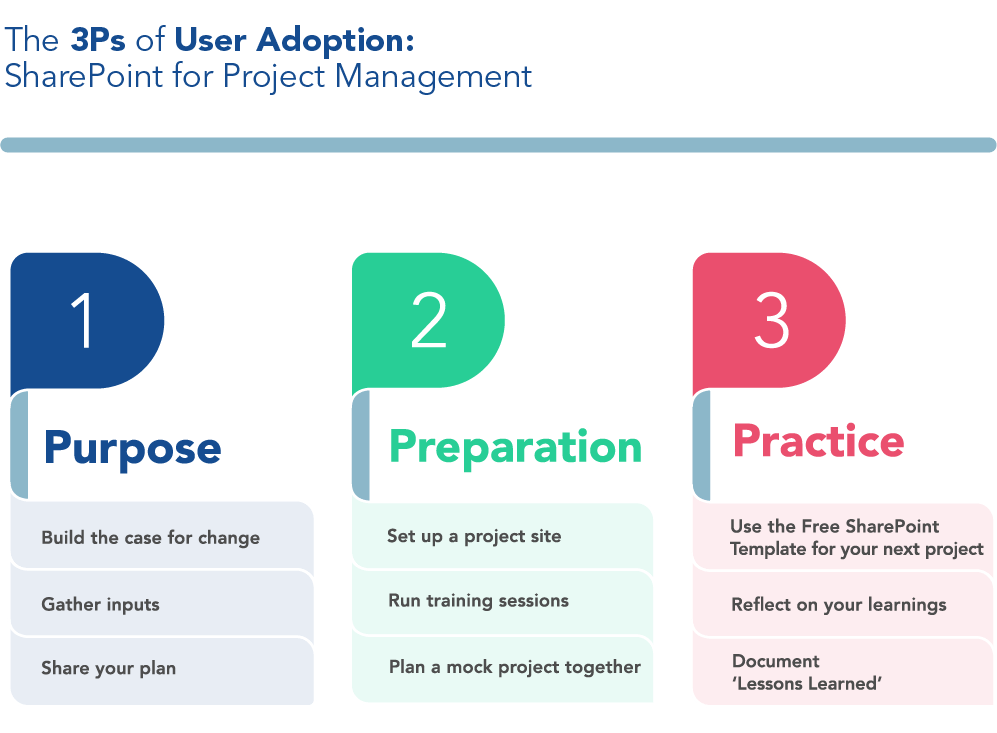 The 3Ps of User Adoption:
SharePoint for Project Management

1

Purpose

Build the case for change

Gather inputs

Share your plan

2

Preparation

Set up a project site

Run training sessions

Plan a mock project together

3

Practice

Use the Free SharePoint Template for your next project

Reflect on your learnings

Document 'Lessons Learned'